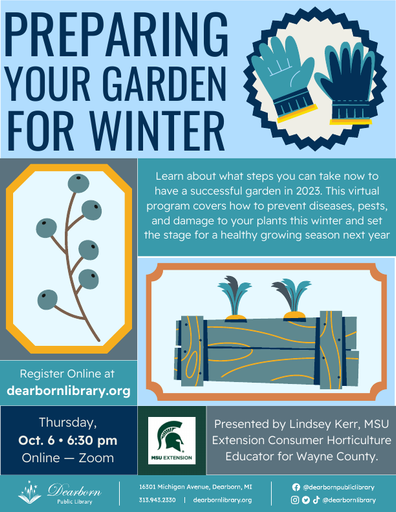 PREPARING YOUR GARDEN FOR WINTER

Learn about what steps you can take now to have a successful garden in 2023. This virtual program covers how to prevent diseases, pests, and damage to your plants this winter and set the stage for a healthy growing season next year

Register Online at
dearbornlibrary.org

Thursday,
Oct. 6 • 6:30 pm
Online — Zoom

MSU EXTENSION

Presented by Lindsey Kerr, MSU Extension Consumer Horticulture Educator for Wayne County.

Dearborn
Public Library

16301 Michigan Avenue, Dearborn, MI
313.943.2330 | dearbornlibrary.org

@dearbornpubliclibrary
@dearbornlibrary